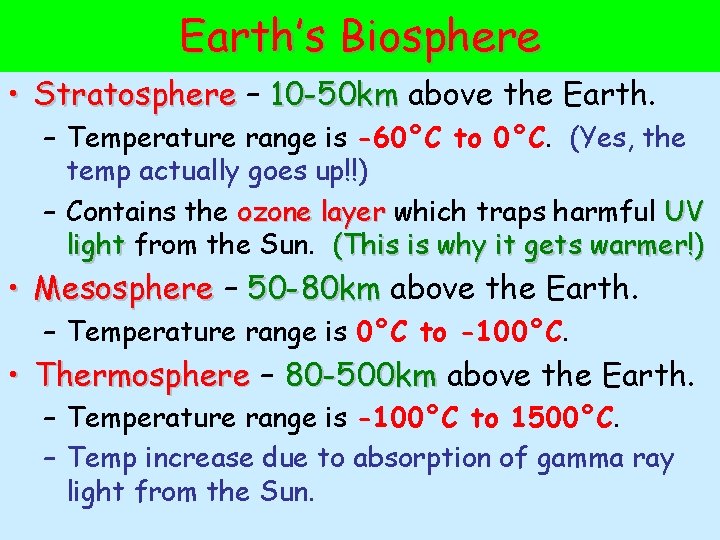 Earth's Biosphere

• Stratosphere – 10-50km above the Earth.

– Temperature range is -60°C to 0°C. (Yes, the temp actually goes up!!)

– Contains the ozone layer which traps harmful UV light from the Sun. (This is why it gets warmer!)

• Mesosphere – 50-80km above the Earth.

– Temperature range is 0°C to -100°C.

• Thermosphere – 80-500km above the Earth.

– Temperature range is -100°C to 1500°C.

– Temp increase due to absorption of gamma ray light from the Sun.